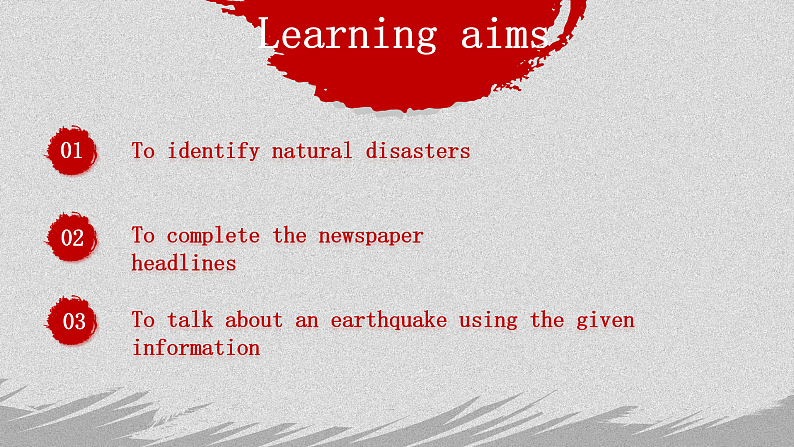 Learning aims

01 To identify natural disasters

02 To complete the newspaper headlines

03 To talk about an earthquake using the given information